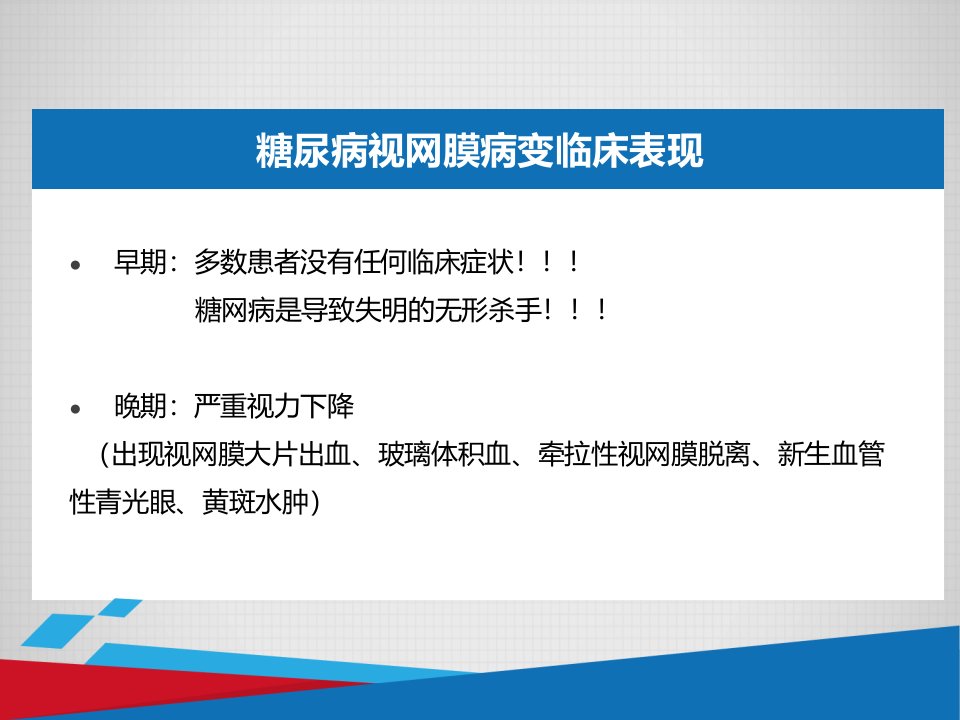 糖尿病视网膜病变临床表现

• 早期：多数患者没有任何临床症状！！！
糖网病是导致失明的无形杀手！！！

• 晚期：严重视力下降
（出现视网膜大片出血、玻璃体积血、牵拉性视网膜脱离、新生血管性青光眼、黄斑水肿）